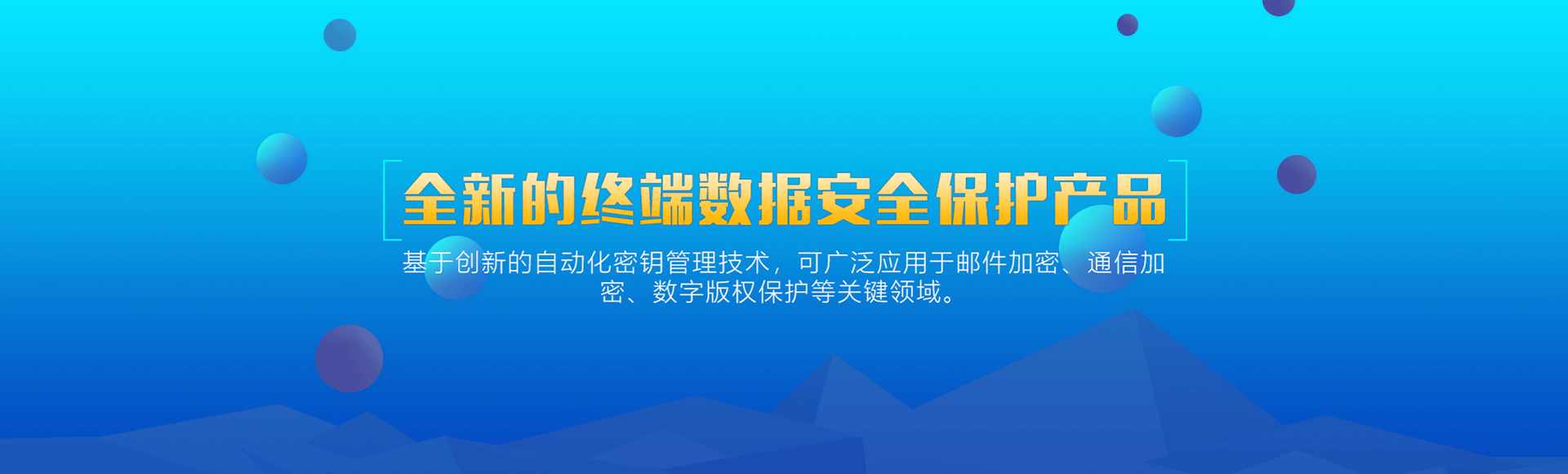 全新的终端数据安全保护产品

基于创新的自动化密钥管理技术，可广泛应用于邮件加密、通信加密、数字版权保护等关键领域。